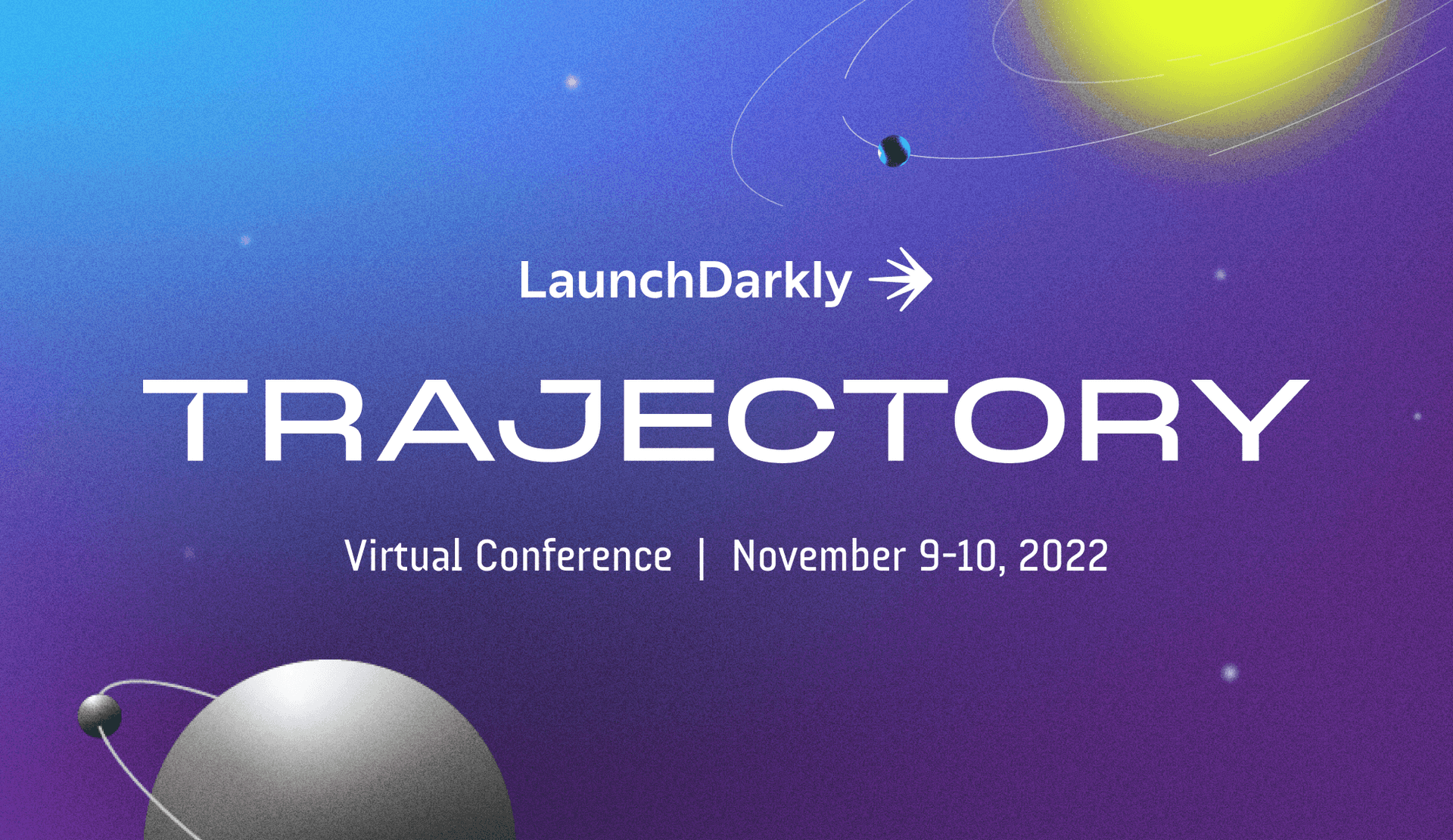 LaunchDarkly

TRAJECTORY

Virtual Conference | November 9-10, 2022